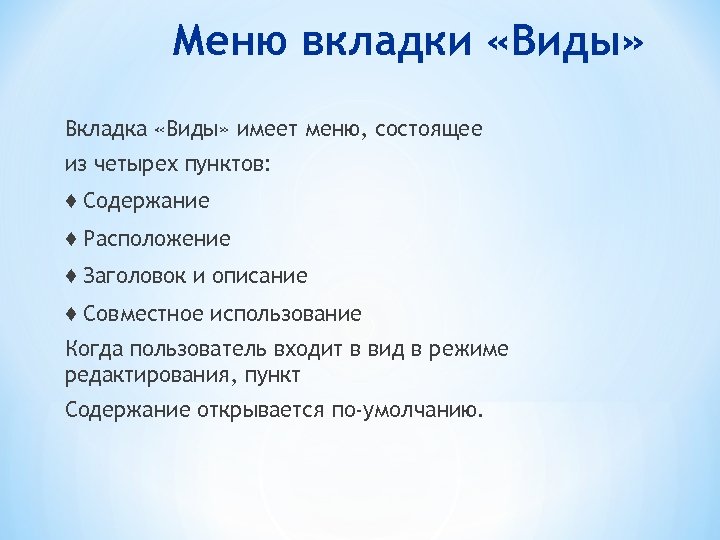 Меню вкладки «Виды»

Вкладка «Виды» имеет меню, состоящее из четырех пунктов:

♦ Содержание

♦ Расположение

♦ Заголовок и описание

♦ Совместное использование

Когда пользователь входит в вид в режиме редактирования, пункт

Содержание открывается по-умолчанию.